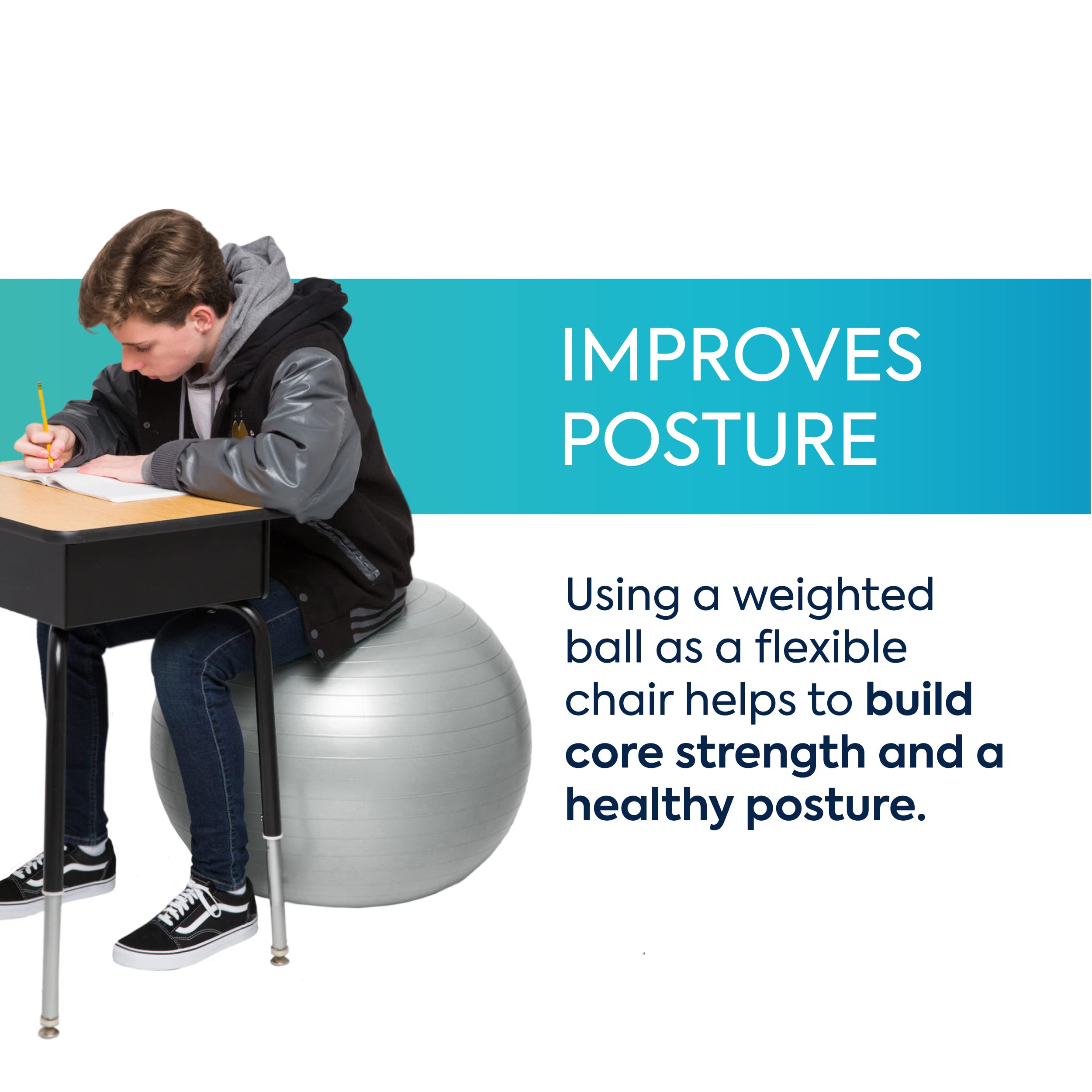 IMPROVES POSTURE

Using a weighted ball as a flexible chair helps to build core strength and a healthy posture.